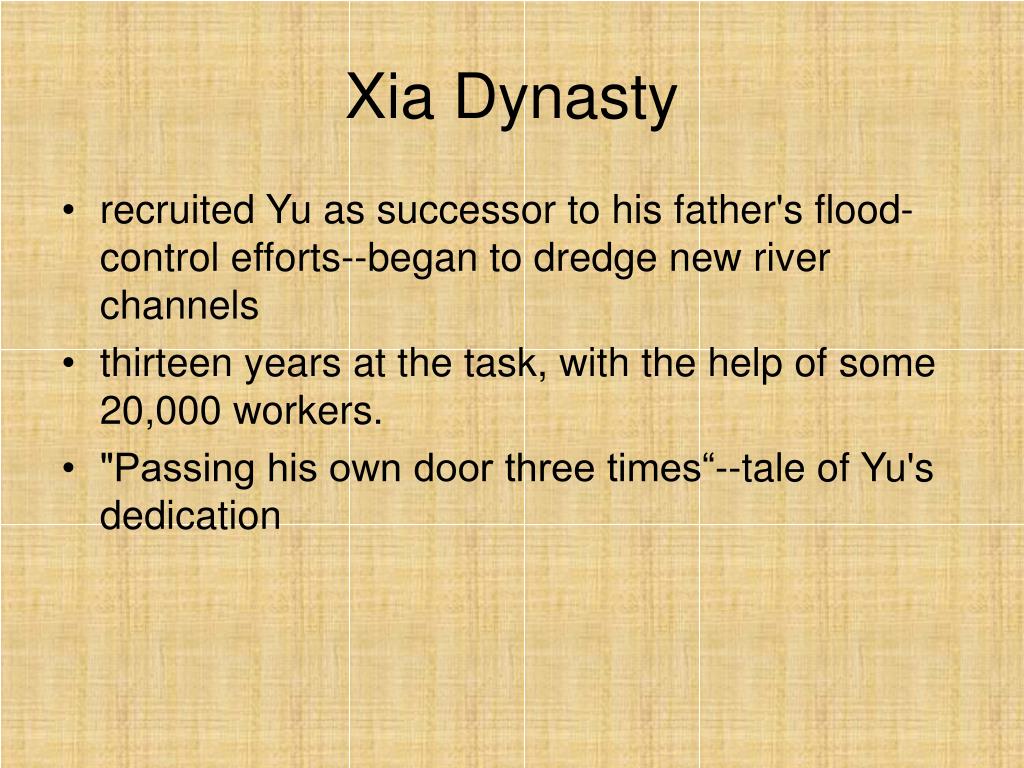 Xia Dynasty

• recruited Yu as successor to his father's flood-control efforts--began to dredge new river channels
• thirteen years at the task, with the help of some 20,000 workers.
• "Passing his own door three times“--tale of Yu's dedication